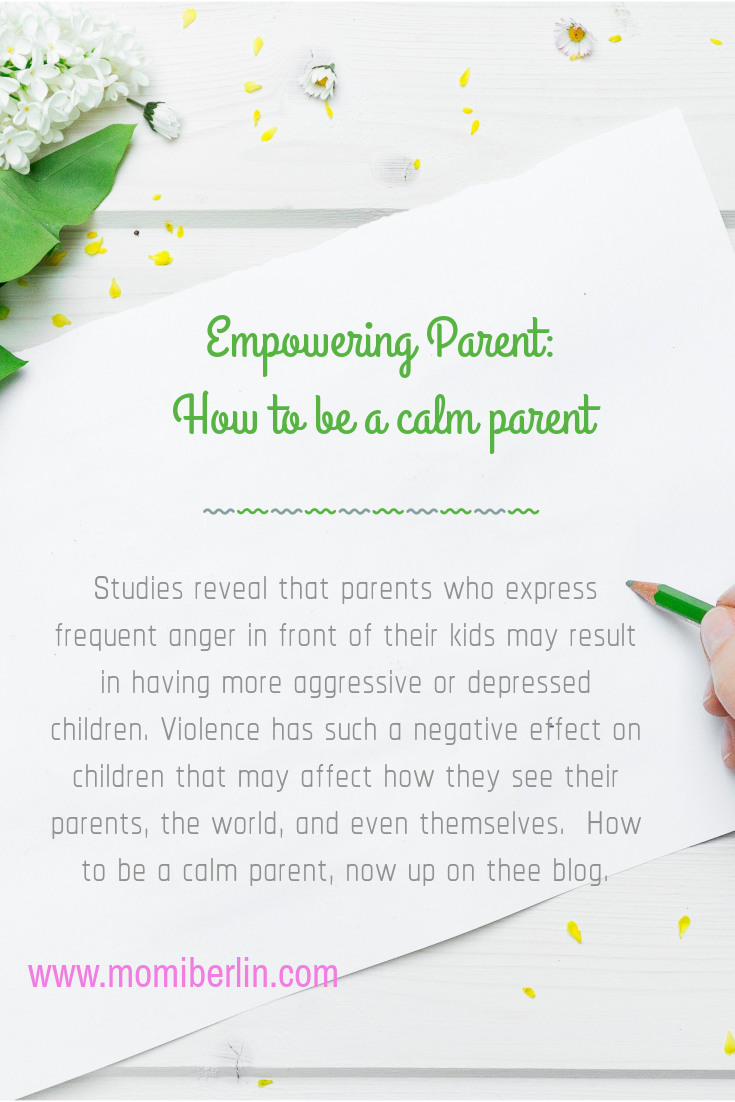 Empowering Parent:
How to be a calm parent

Studies reveal that parents who express frequent anger in front of their kids may result in having more aggressive or depressed children. Violence has such a negative effect on children that may affect how they see their parents, the world, and even themselves. How to be a calm parent, now up on thee blog.

www.momiberlin.com